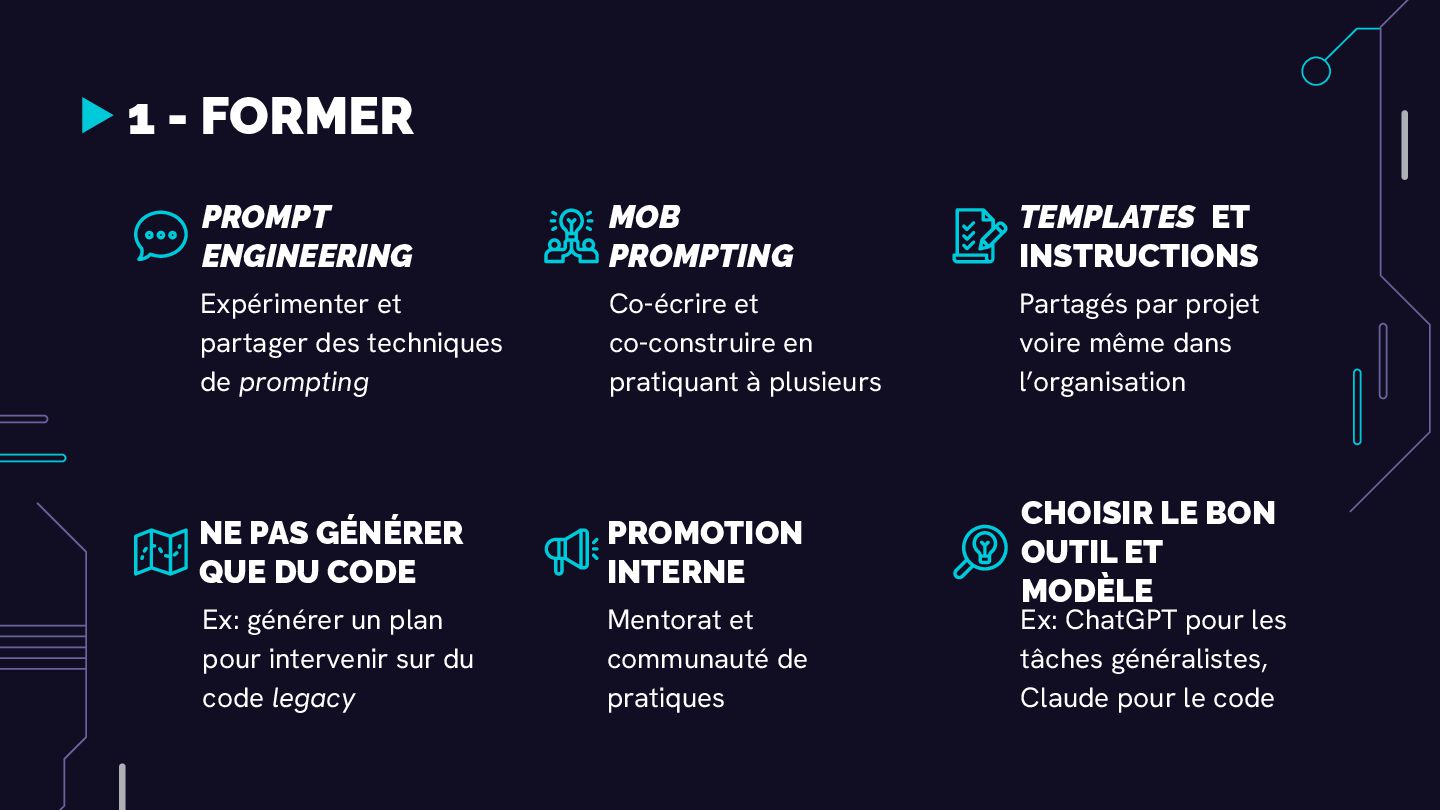 1 - FORMER

PROMPT ENGINEERING

Expérimenter et partager des techniques de prompting

MOB PROMPTING

Co-écrire et co-construire en pratiquant à plusieurs

TEMPLATES ET INSTRUCTIONS

Partagés par projet voire même dans l'organisation

NE PAS GÉNÉRER QUE DU CODE

Ex: générer un plan pour intervenir sur du code legacy

PROMOTION INTERNE

Mentorat et communauté de pratiques

CHOISIR LE BON OUTIL ET MODÈLE

Ex: ChatGPT pour les tâches généralistes, Claude pour le code